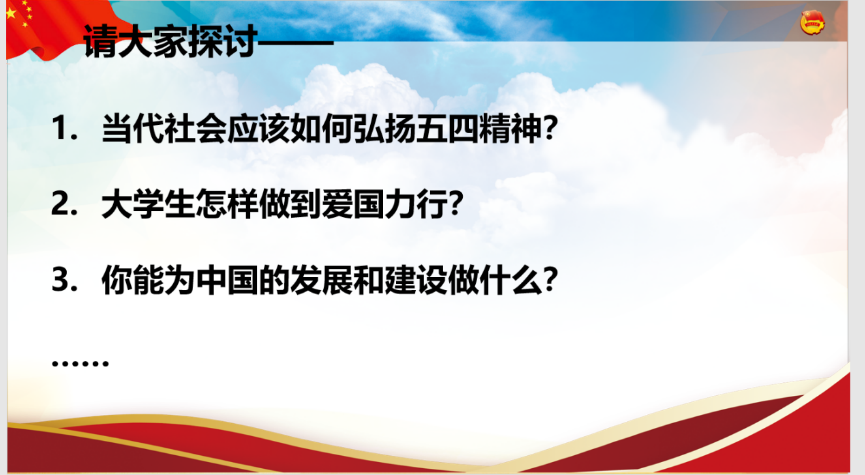 请大家探讨——

1. 当代社会应该如何弘扬五四精神?

2. 大学生怎样做到爱国力行?

3. 你能为中国的发展和建设做什么?

……